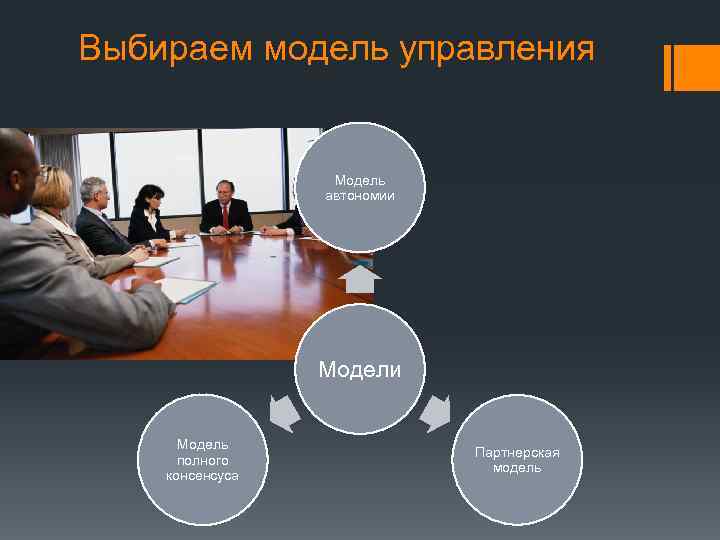 Выбираем модель управления

Модель автономии

Модели

Модель полного консенсуса

Партнерская модель